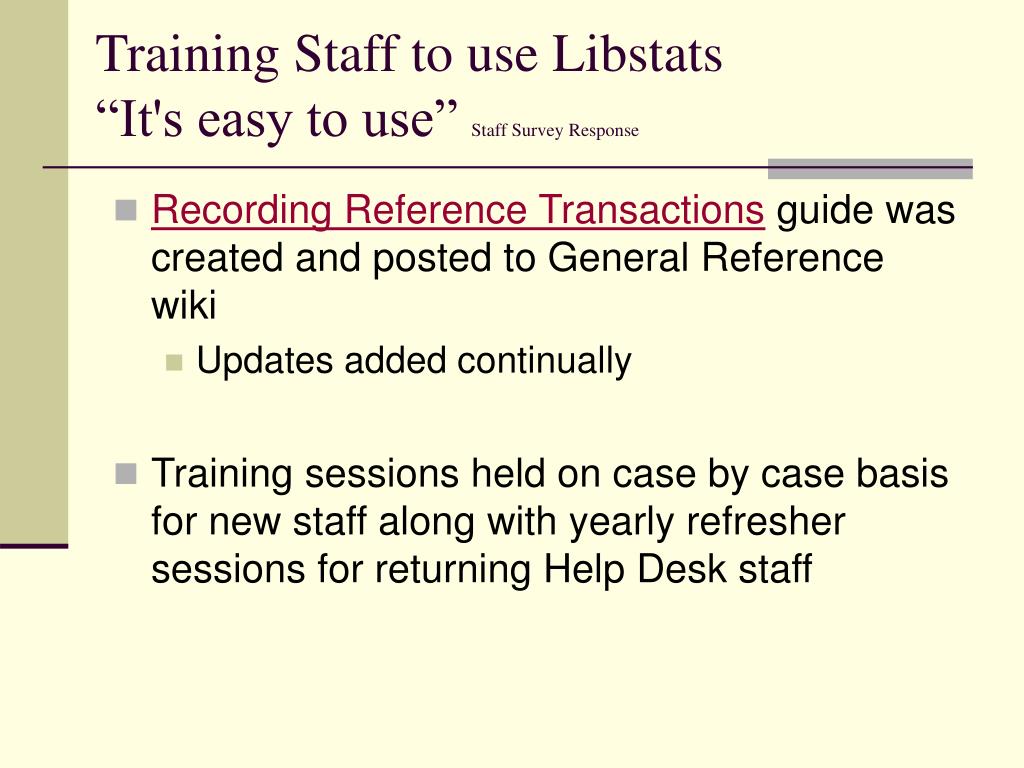 Training Staff to use Libstats
“It's easy to use” Staff Survey Response

Recording Reference Transactions guide was created and posted to General Reference wiki

Updates added continually

Training sessions held on case by case basis for new staff along with yearly refresher sessions for returning Help Desk staff